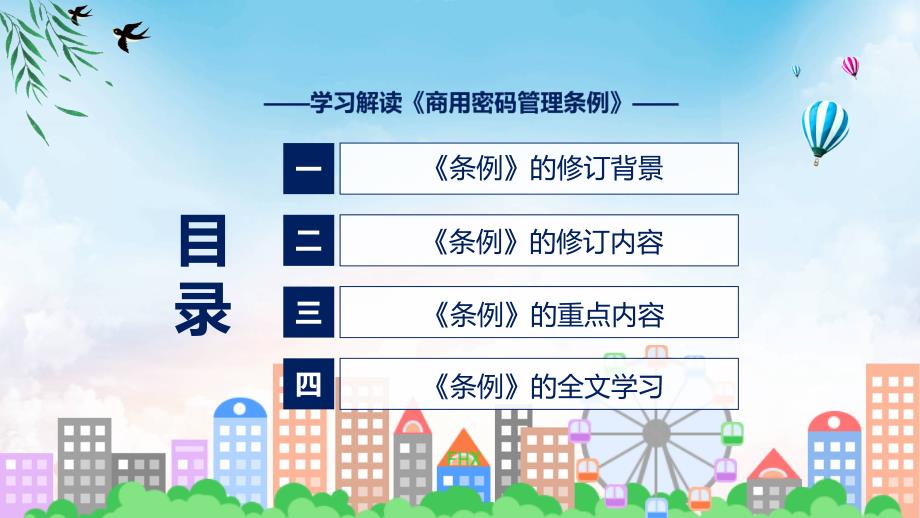 ——学习解读《商用密码管理条例》——

目录

一 《条例》的修订背景

二 《条例》的修订内容

三 《条例》的重点内容

四 《条例》的全文学习